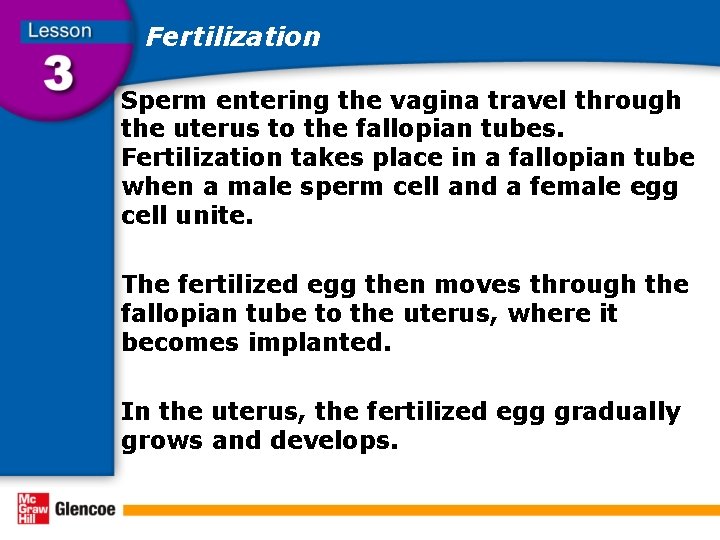 Lesson
3

Fertilization

Sperm entering the vagina travel through the uterus to the fallopian tubes. Fertilization takes place in a fallopian tube when a male sperm cell and a female egg cell unite.

The fertilized egg then moves through the fallopian tube to the uterus, where it becomes implanted.

In the uterus, the fertilized egg gradually grows and develops.

Mc Graw Hill Glencoe